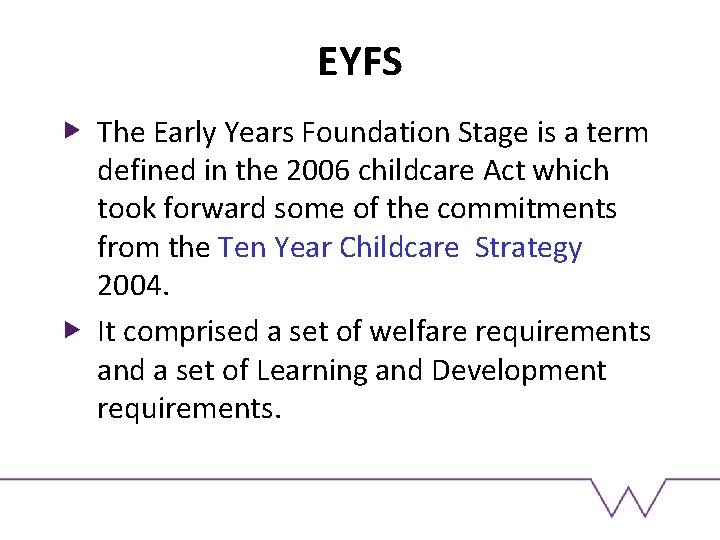 EYFS

▶ The Early Years Foundation Stage is a term defined in the 2006 childcare Act which took forward some of the commitments from the Ten Year Childcare Strategy 2004.

▶ It comprised a set of welfare requirements and a set of Learning and Development requirements.